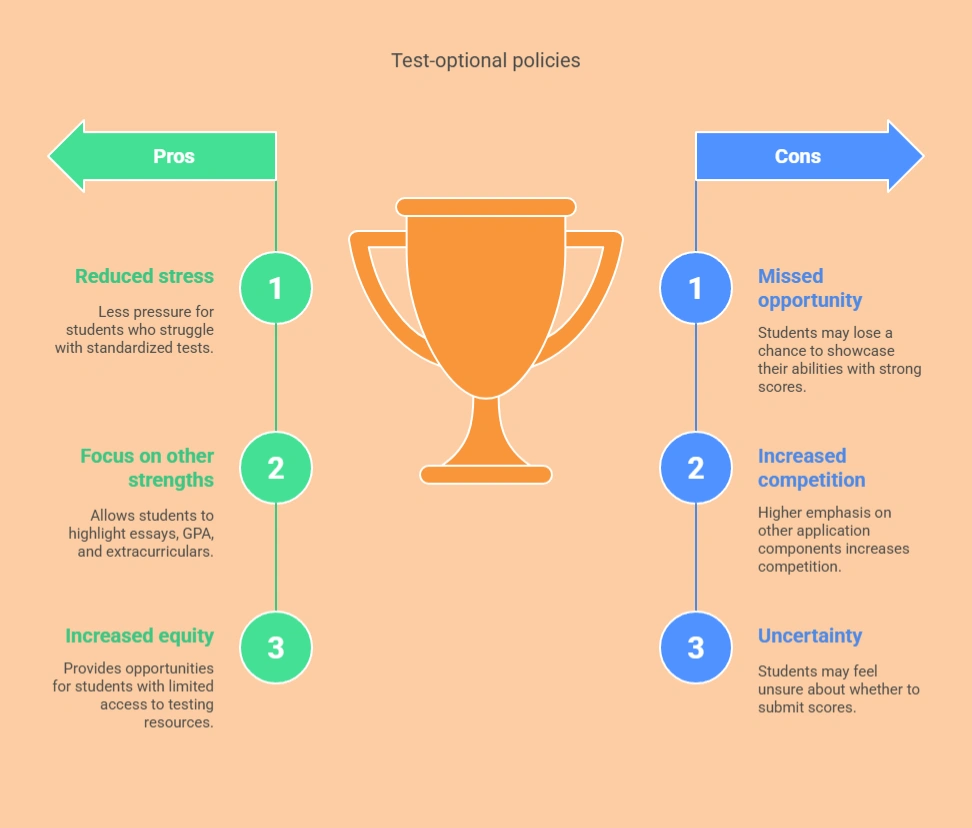 Test-optional policies

Pros

1

Reduced stress

Less pressure for students who struggle with standardized tests.

2

Focus on other strengths

Allows students to highlight essays, GPA, and extracurriculars.

3

Increased equity

Provides opportunities for students with limited access to testing resources.

Cons

1

Missed opportunity

Students may lose a chance to showcase their abilities with strong scores.

2

Increased competition

Higher emphasis on other application components increases competition.

3

Uncertainty

Students may feel unsure about whether to submit scores.